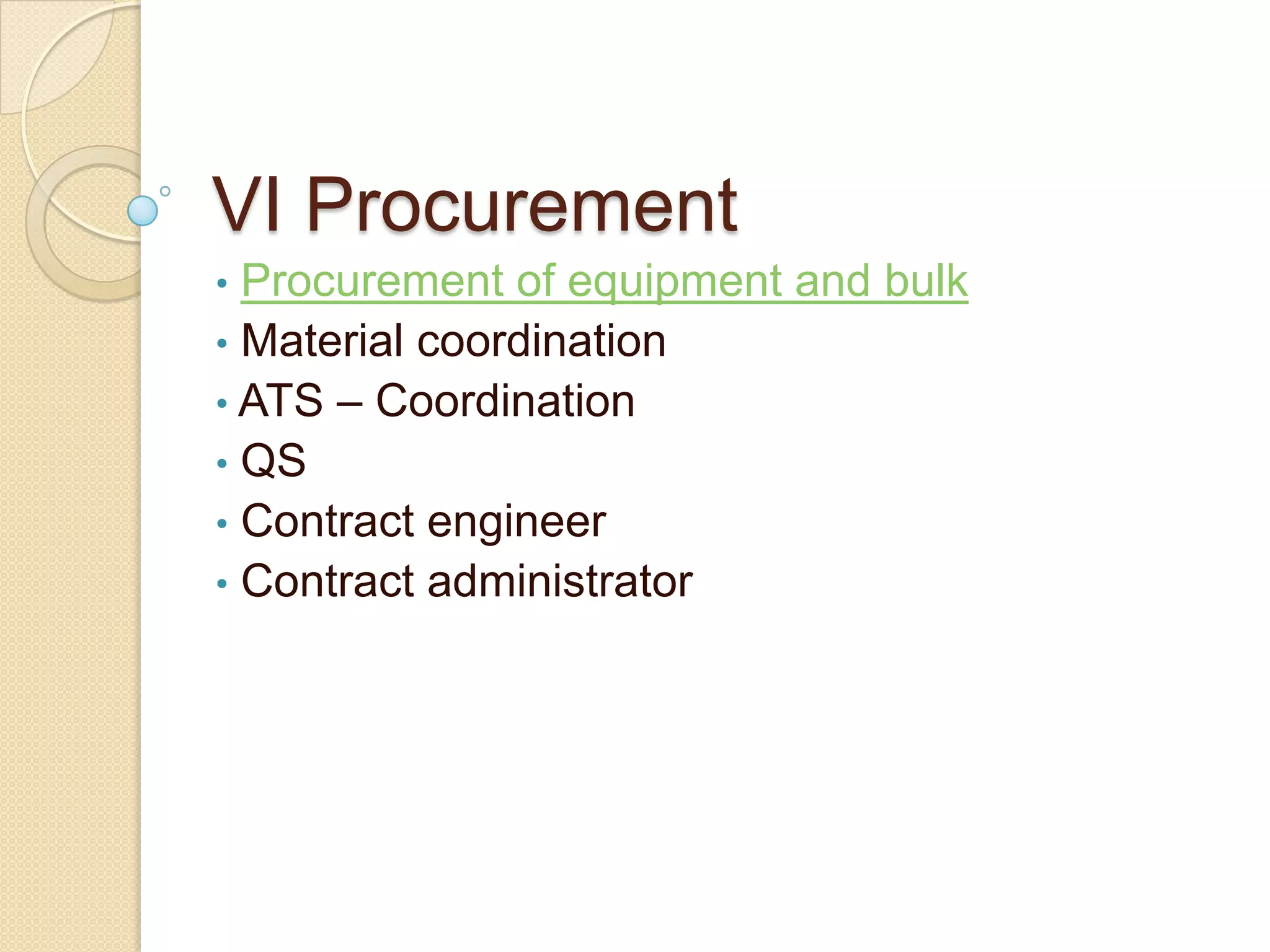 VI Procurement

• Procurement of equipment and bulk
• Material coordination
• ATS – Coordination
• QS
• Contract engineer
• Contract administrator